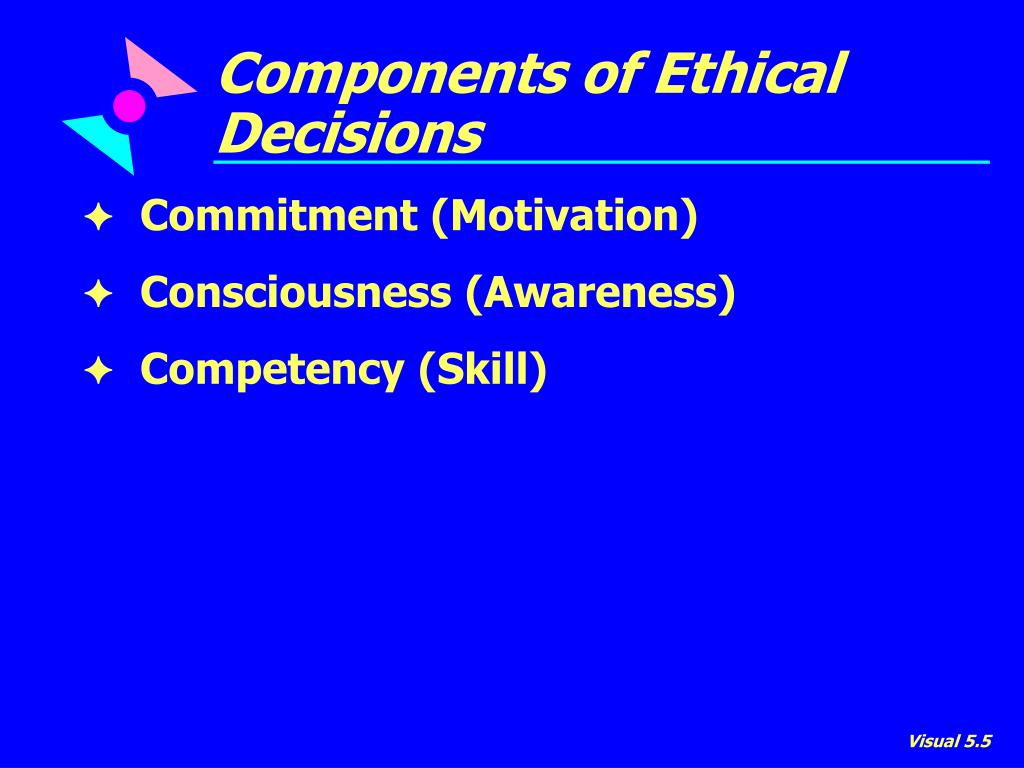 Components of Ethical Decisions

✦ Commitment (Motivation)

✦ Consciousness (Awareness)

✦ Competency (Skill)

Visual 5.5